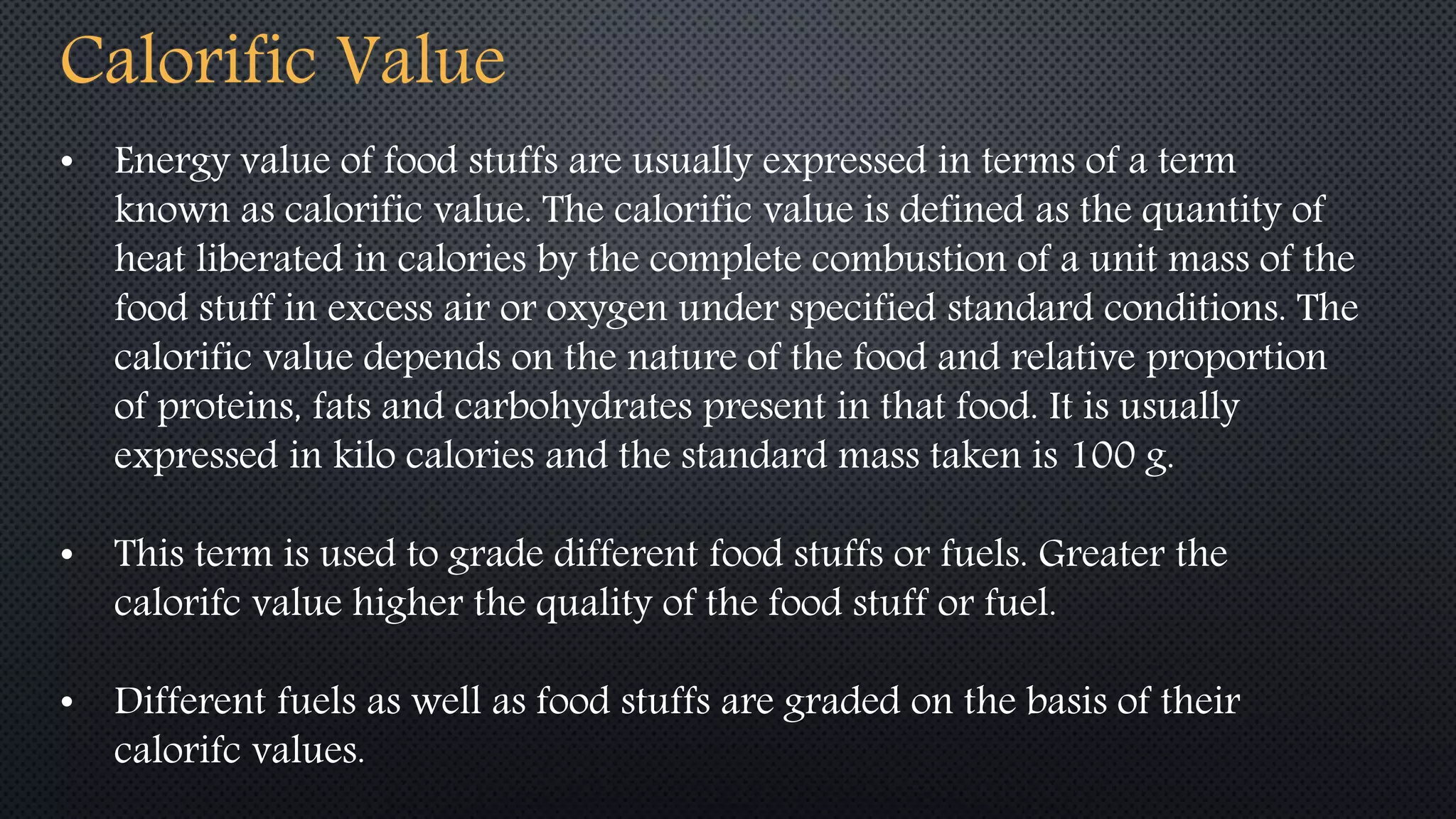 Calorific Value

• Energy value of food stuffs are usually expressed in terms of a term known as calorific value. The calorific value is defined as the quantity of heat liberated in calories by the complete combustion of a unit mass of the food stuff in excess air or oxygen under specified standard conditions. The calorific value depends on the nature of the food and relative proportion of proteins, fats and carbohydrates present in that food. It is usually expressed in kilo calories and the standard mass taken is 100 g.

• This term is used to grade different food stuffs or fuels. Greater the calorifc value higher the quality of the food stuff or fuel.

• Different fuels as well as food stuffs are graded on the basis of their calorifc values.